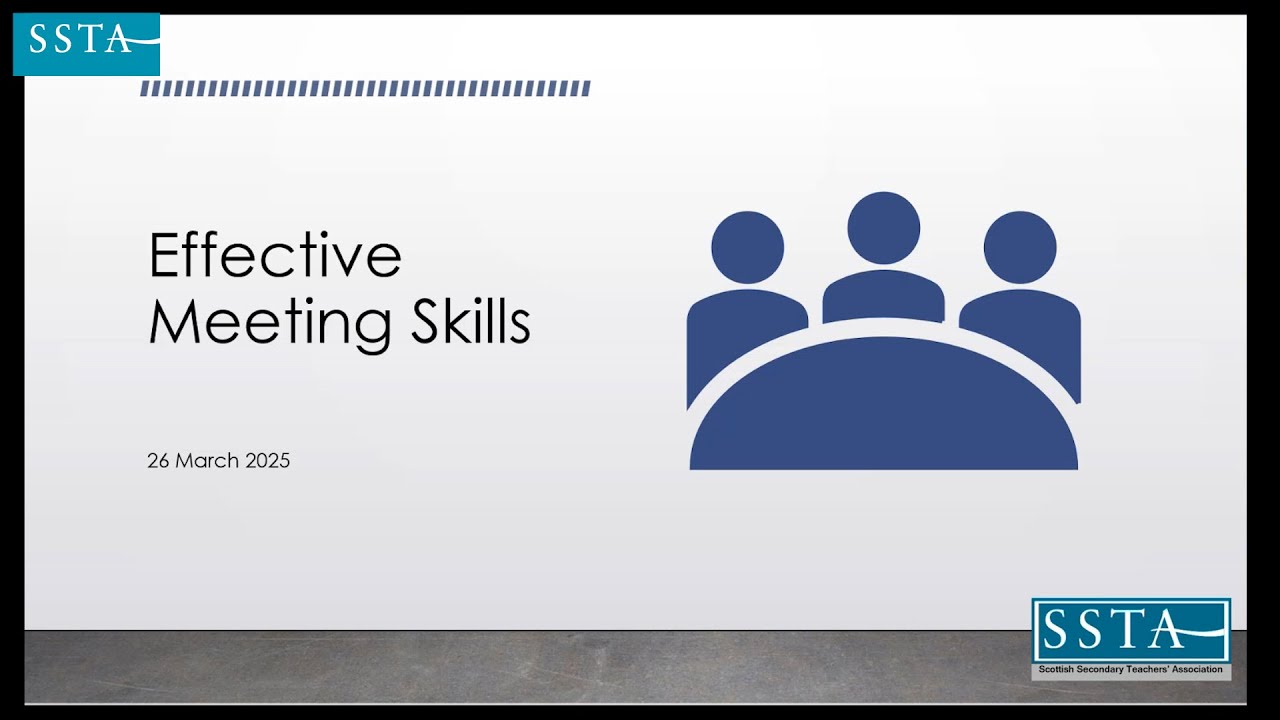 SSTA

Effective Meeting Skills

26 March 2025

SSTA
Scottish Secondary Teachers' Association